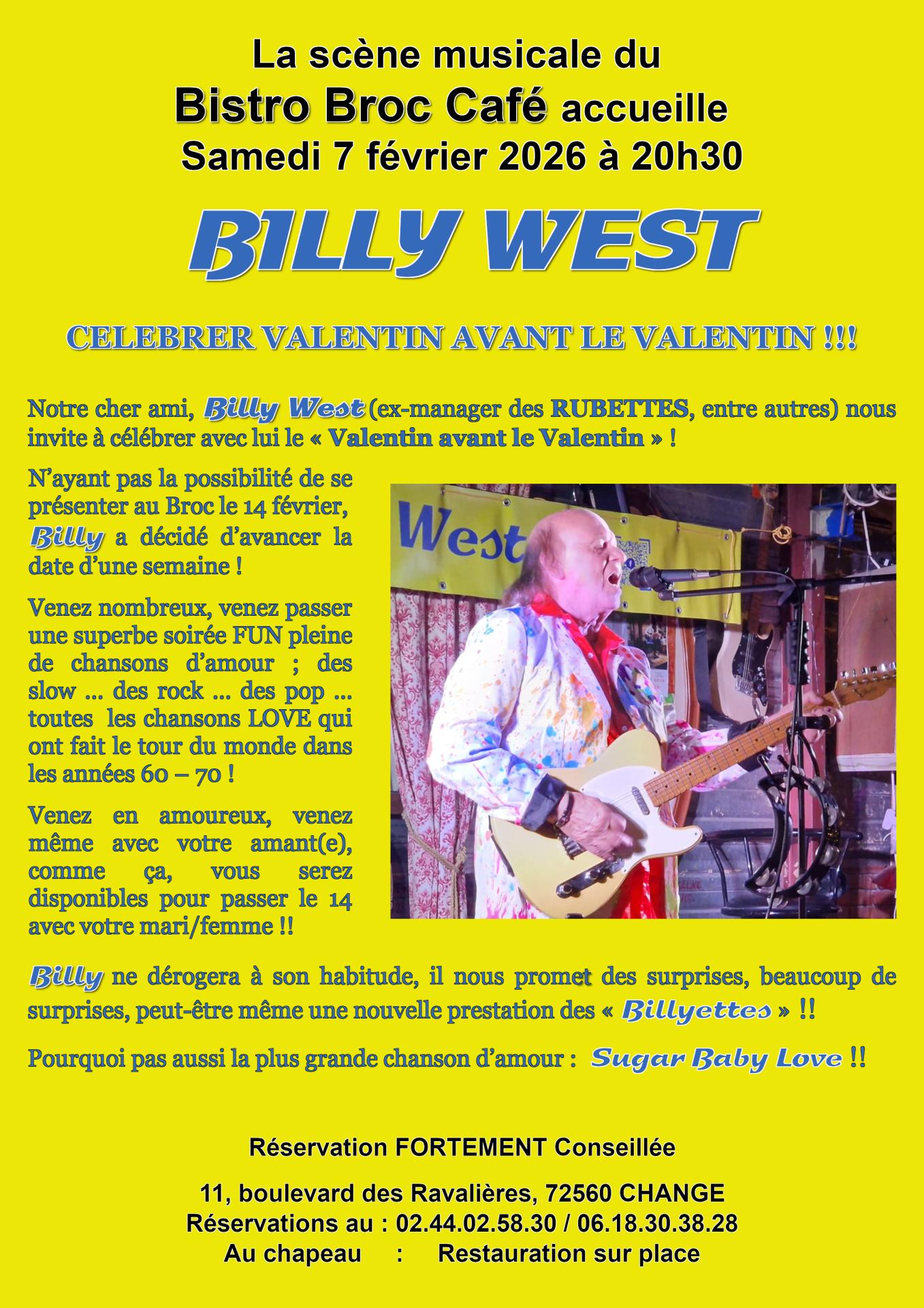 La scène musicale du
Bistro Broc Café accueille
Samedi 7 février 2026 à 20h30

BILLY WEST

CELEBRER VALENTIN AVANT LE VALENTIN !!!

Notre cher ami, Billy West (ex-manager des RUBETTES, entre autres) nous invite à célébrer avec lui le « Valentin avant le Valentin » !

N'ayant pas la possibilité de se présenter au Broc le 14 février, Billy a décidé d'avancer la date d'une semaine !

Venez nombreux, venez passer une superbe soirée FUN pleine de chansons d'amour ; des slow … des rock … des pop … toutes les chansons LOVE qui ont fait le tour du monde dans les années 60 – 70 !

Venez en amoureux, venez même avec votre amant(e), comme ça, vous serez disponibles pour passer le 14 avec votre mari/femme !!

West

Billy ne dérogera à son habitude, il nous promet des surprises, beaucoup de surprises, peut-être même une nouvelle prestation des « Billyettes » !!

Pourquoi pas aussi la plus grande chanson d'amour : Sugar Baby Love !!

Réservation FORTEMENT Conseillée

11, boulevard des Ravalières, 72560 CHANGE
Réservations au : 02.44.02.58.30 / 06.18.30.38.28
Au chapeau : Restauration sur place